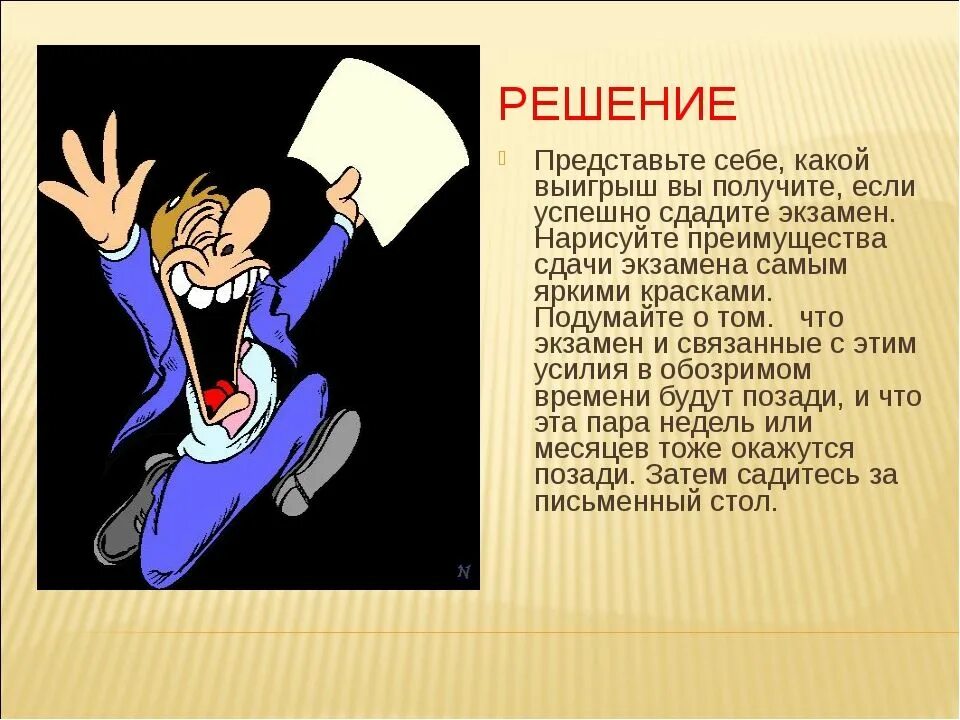 РЕШЕНИЕ

Представьте себе, какой выигрыш вы получите, если успешно сдадите экзамен. Нарисуйте преимущества сдачи экзамена самым яркими красками. Подумайте о том.   что экзамен и связанные с этим усилия в обозримом времени будут позади, и что эта пара недель или месяцев тоже окажутся позади. Затем садитесь за письменный стол.

N